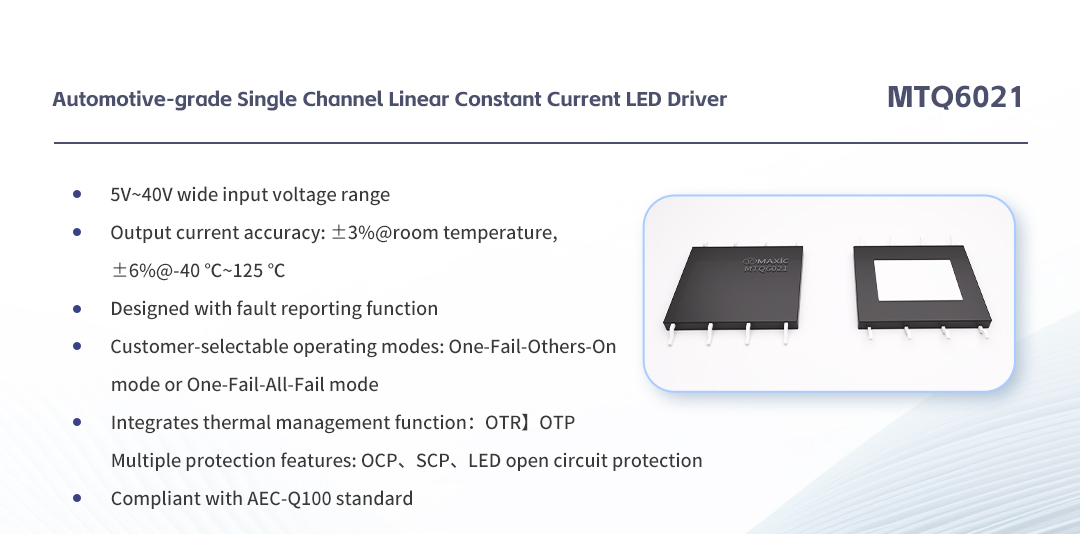 Automotive-grade Single Channel Linear Constant Current LED Driver

MTQ6021

- 5V~40V wide input voltage range
- Output current accuracy: ±3%@room temperature, ±6%@-40 ℃~125 ℃
- Designed with fault reporting function
- Customer-selectable operating modes: One-Fail-Others-On mode or One-Fail-All-Fail mode
- Integrates thermal management function：OTR】OTP
Multiple protection features: OCP、SCP、LED open circuit protection
- Compliant with AEC-Q100 standard

MAXIC
MTQ6021